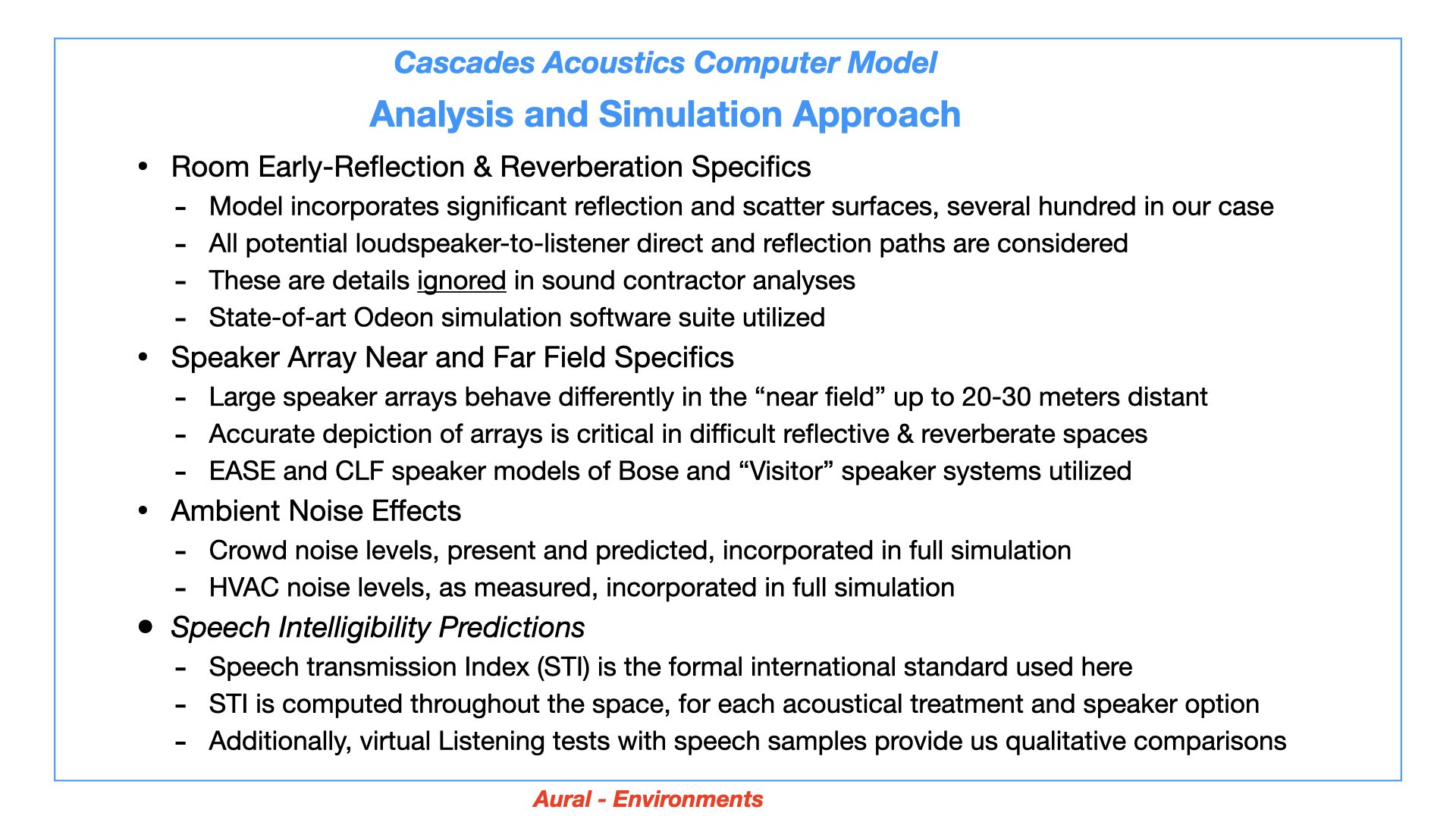 Cascades Acoustics Computer Model

Analysis and Simulation Approach

• Room Early-Reflection & Reverberation Specifics
- Model incorporates significant reflection and scatter surfaces, several hundred in our case
- All potential loudspeaker-to-listener direct and reflection paths are considered
- These are details ignored in sound contractor analyses
- State-of-art Odeon simulation software suite utilized
• Speaker Array Near and Far Field Specifics
- Large speaker arrays behave differently in the “near field” up to 20-30 meters distant
- Accurate depiction of arrays is critical in difficult reflective & reverberate spaces
- EASE and CLF speaker models of Bose and “Visitor” speaker systems utilized
• Ambient Noise Effects
- Crowd noise levels, present and predicted, incorporated in full simulation
- HVAC noise levels, as measured, incorporated in full simulation
• Speech Intelligibility Predictions
- Speech transmission Index (STI) is the formal international standard used here
- STI is computed throughout the space, for each acoustical treatment and speaker option
- Additionally, virtual Listening tests with speech samples provide us qualitative comparisons

Aural - Environments